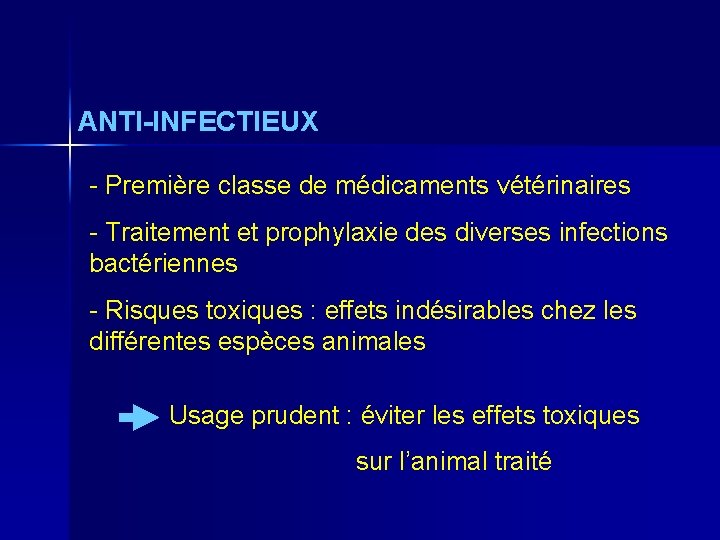 ANTI-INFECTIEUX

- Première classe de médicaments vétérinaires

- Traitement et prophylaxie des diverses infections bactériennes

- Risques toxiques : effets indésirables chez les différentes espèces animales

Usage prudent : éviter les effets toxiques sur l'animal traité